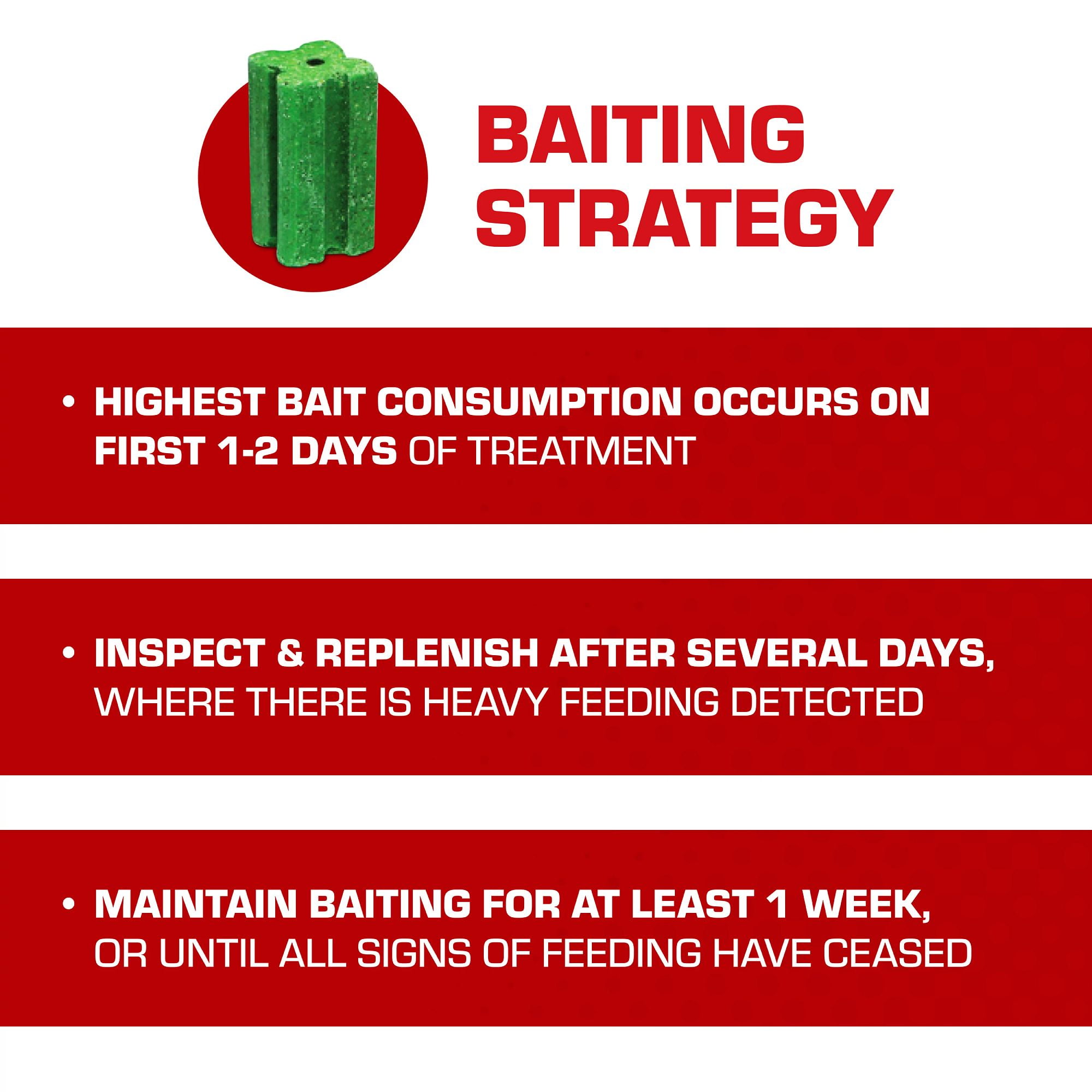 BAITING STRATEGY

• HIGHEST BAIT CONSUMPTION OCCURS ON FIRST 1-2 DAYS OF TREATMENT

• INSPECT & REPLENISH AFTER SEVERAL DAYS, WHERE THERE IS HEAVY FEEDING DETECTED

• MAINTAIN BAITING FOR AT LEAST 1 WEEK, OR UNTIL ALL SIGNS OF FEEDING HAVE CEASED